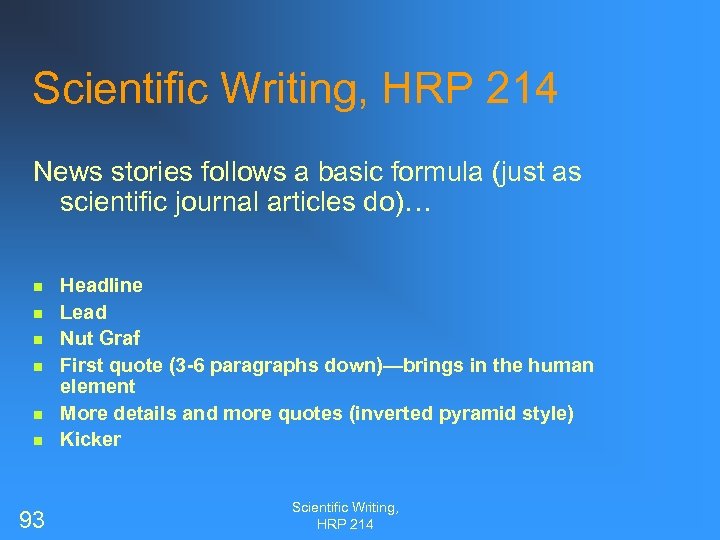 Scientific Writing, HRP 214

News stories follows a basic formula (just as scientific journal articles do)…

- Headline
- Lead
- Nut Graf
- First quote (3-6 paragraphs down)—brings in the human element
- More details and more quotes (inverted pyramid style)
- Kicker

93

Scientific Writing, HRP 214